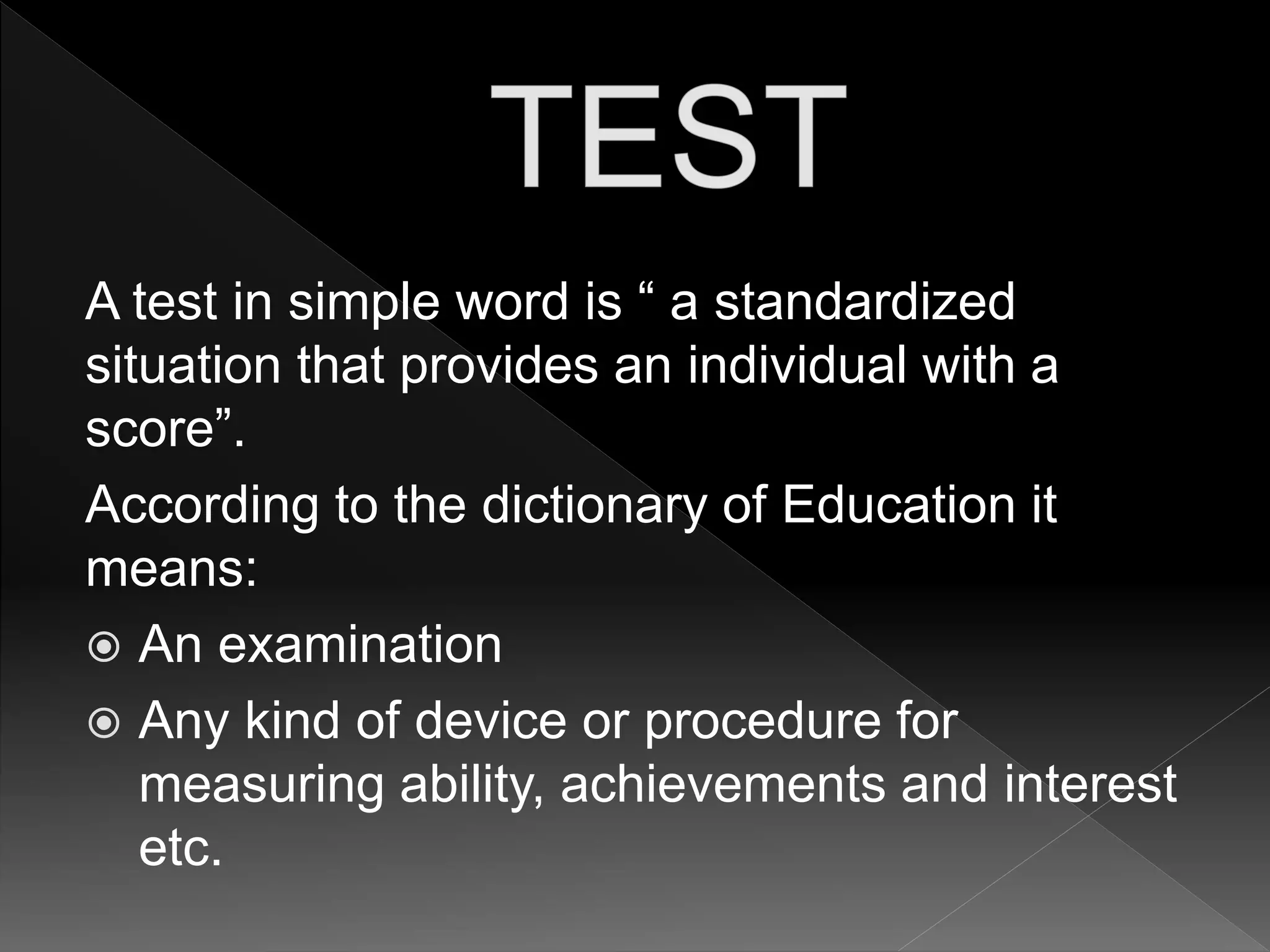 TEST

A test in simple word is “ a standardized situation that provides an individual with a score”.

According to the dictionary of Education it means:

- An examination
- Any kind of device or procedure for measuring ability, achievements and interest etc.